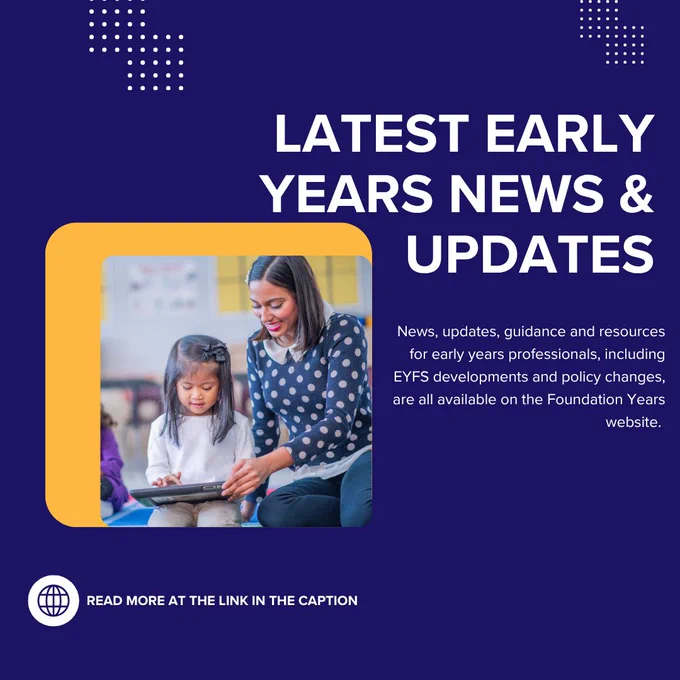 LATEST EARLY YEARS NEWS & UPDATES

News, updates, guidance and resources for early years professionals, including EYFS developments and policy changes, are all available on the Foundation Years website.

READ MORE AT THE LINK IN THE CAPTION